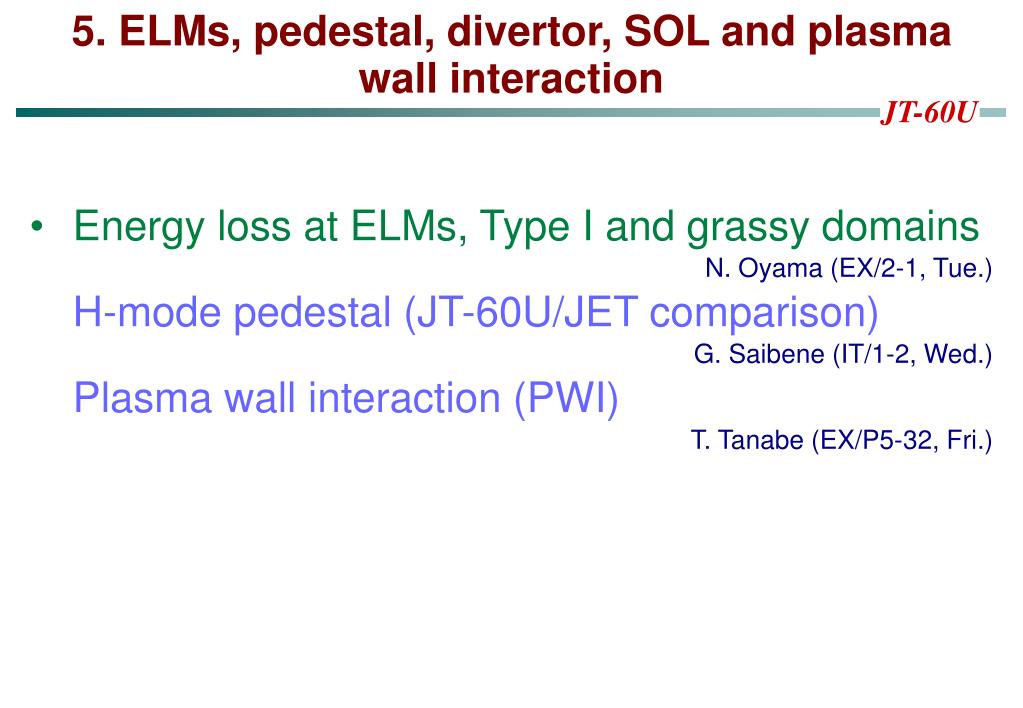 5. ELMs, pedestal, divertor, SOL and plasma wall interaction

JT-60U

• Energy loss at ELMs, Type I and grassy domains

N. Oyama (EX/2-1, Tue.)

H-mode pedestal (JT-60U/JET comparison)

G. Saibene (IT/1-2, Wed.)

Plasma wall interaction (PWI)

T. Tanabe (EX/P5-32, Fri.)